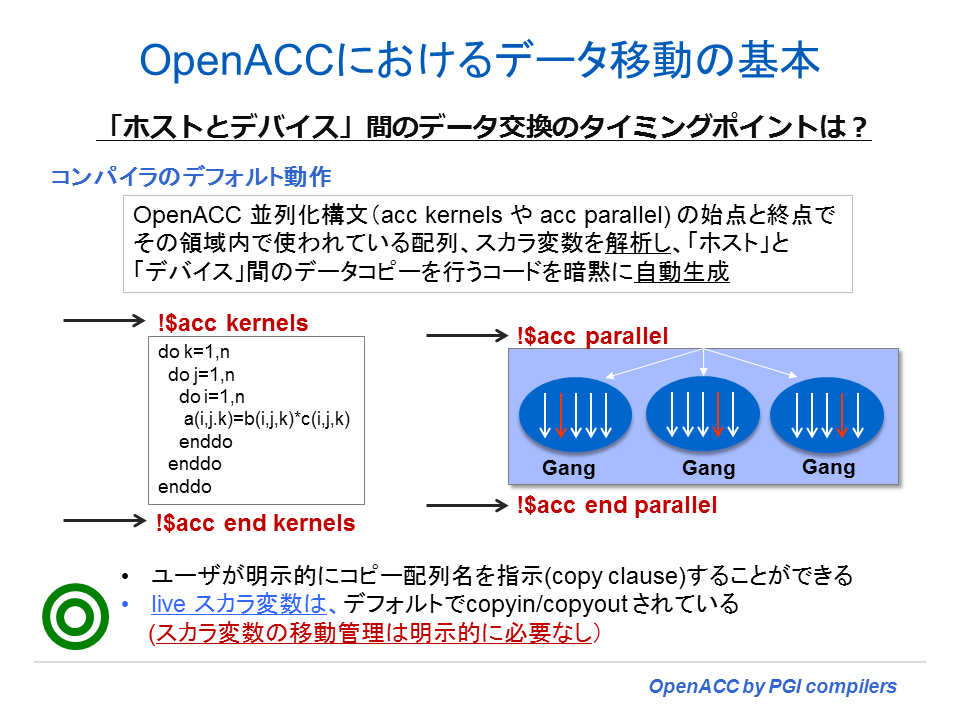 OpenACCにおけるデータ移動の基本

「ホストとデバイス」間のデータ交換のタイミングポイントは？

コンパイラのデフォルト動作

OpenACC 並列化構文（acc kernels や acc parallel) の始点と終点でその領域内で使われている配列、スカラ変数を解析し、「ホスト」と「デバイス」間のデータコピーを行うコードを暗黙に自動生成

!$acc kernels

do k=1,n
do j=1,n
do i=1,n
a(i,j.k)=b(i,j,k)*c(i,j,k)
enddo
enddo
enddo

!$acc end kernels

!$acc parallel

Gang
Gang
Gang

!$acc end parallel

• ユーザが明示的にコピー配列名を指示(copy clause)することができる
• live スカラ変数は、デフォルトでcopyin/copyout されている
(スカラ変数の移動管理は明示的に必要なし)

OpenACC by PGI compilers